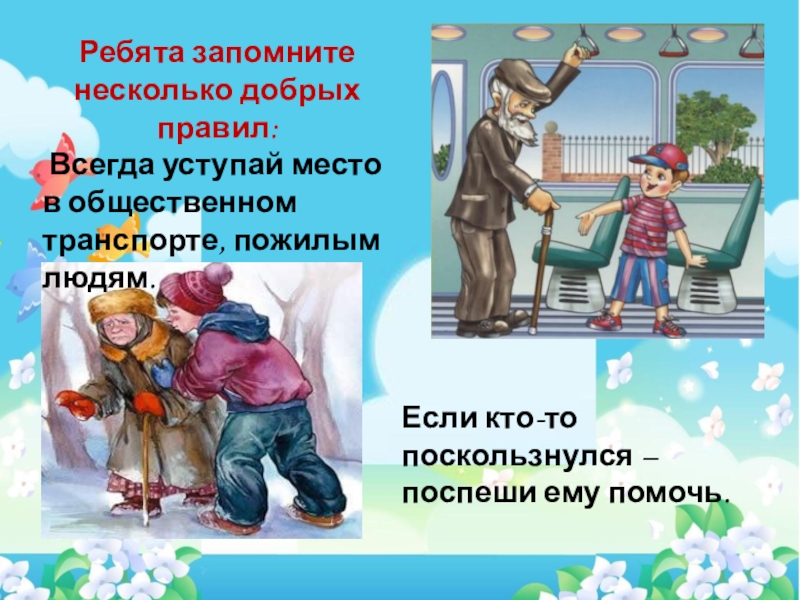 Ребята запомните несколько добрых правил:

Всегда уступай место в общественном транспорте, пожилым людям.

Если кто-то поскользнулся – поспеши ему помочь.